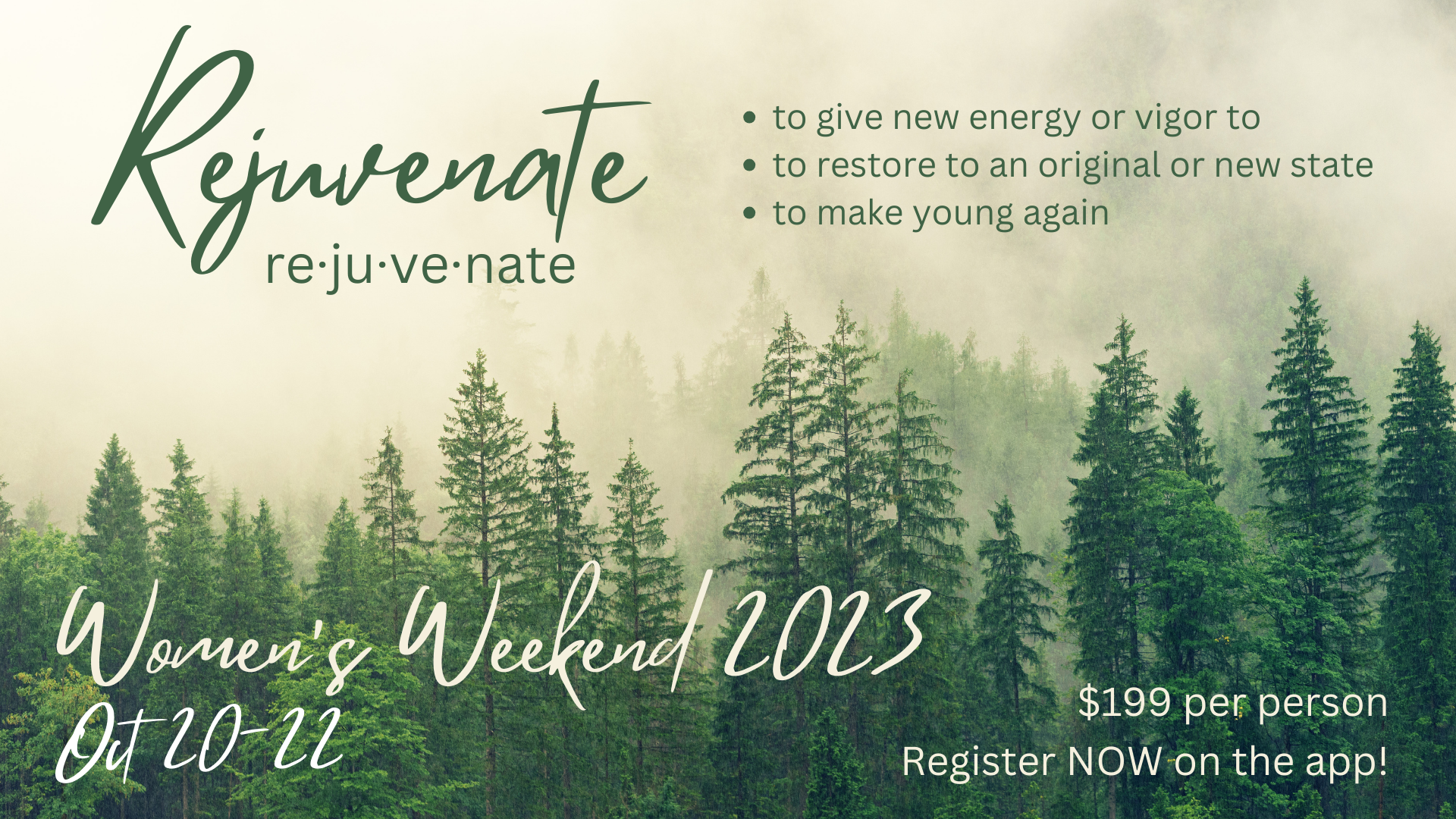 Rejuvenate
re·ju·ve·nate

• to give new energy or vigor to
• to restore to an original or new state
• to make young again

Women's Weekend 2023
Oct 20-22

$199 per person
Register NOW on the app!